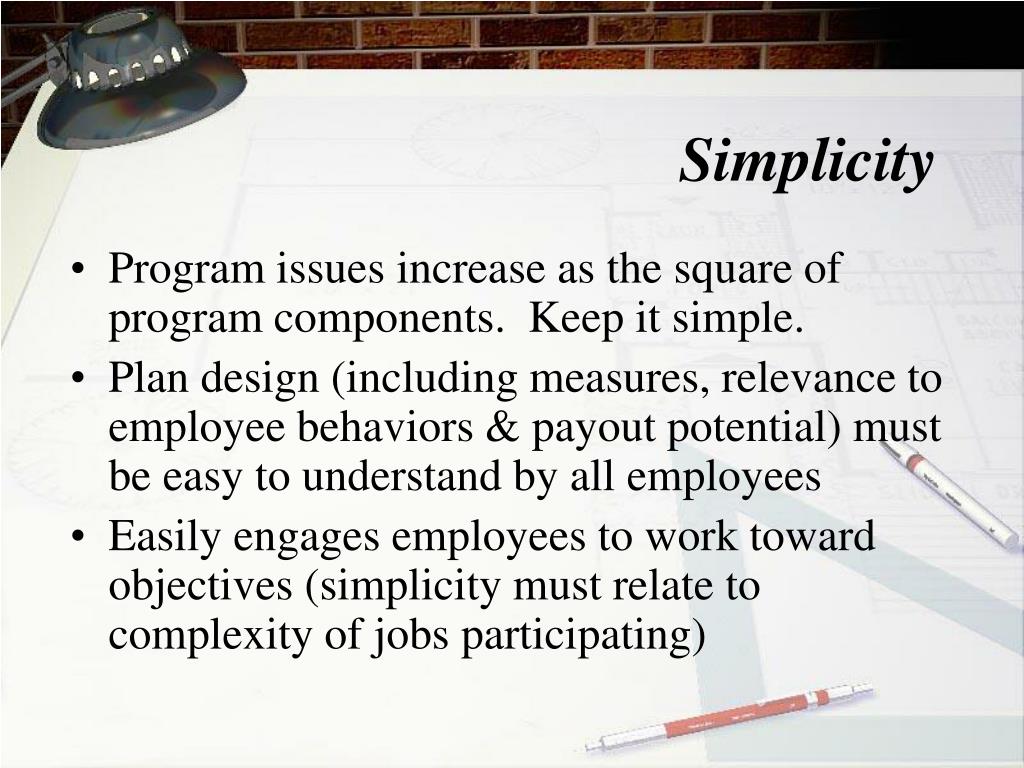 Simplicity

• Program issues increase as the square of program components.  Keep it simple.
• Plan design (including measures, relevance to employee behaviors & payout potential) must be easy to understand by all employees
• Easily engages employees to work toward objectives (simplicity must relate to complexity of jobs participating)